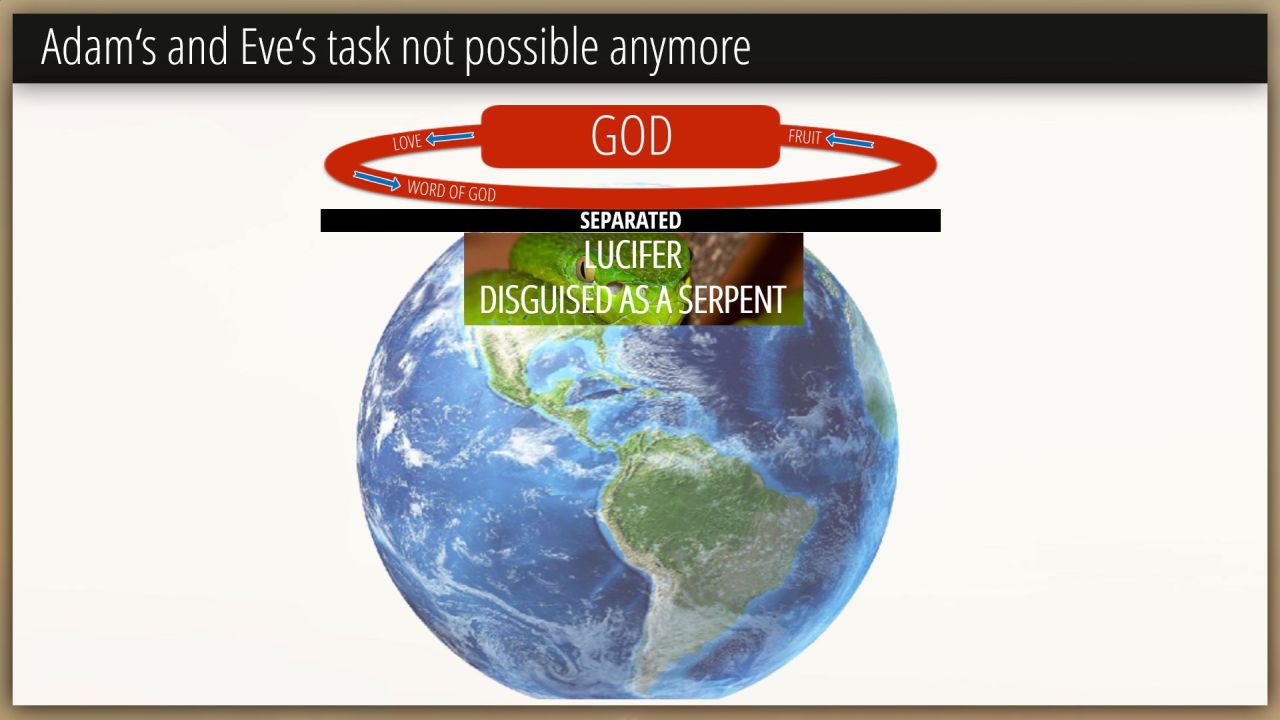 Adam‘s and Eve‘s task not possible anymore

LOVE

GOD

FRUIT

WORD OF GOD

SEPARATED

LUCIFER
DISGUISED AS A SERPENT